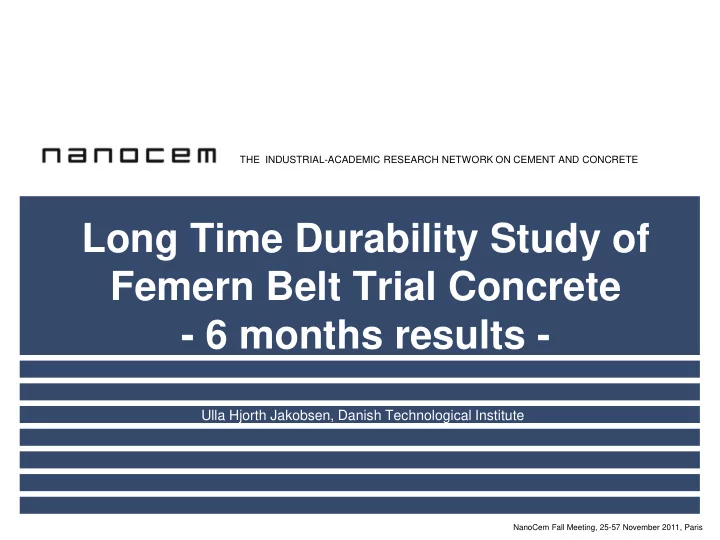 nanocem THE INDUSTRIAL-ACADEMIC RESEARCH NETWORK ON CEMENT AND CONCRETE

Long Time Durability Study of Femern Belt Trial Concrete - 6 months results -

Ulla Hjorth Jakobsen, Danish Technological Institute

NanoCem Fall Meeting, 25-57 November 2011, Paris